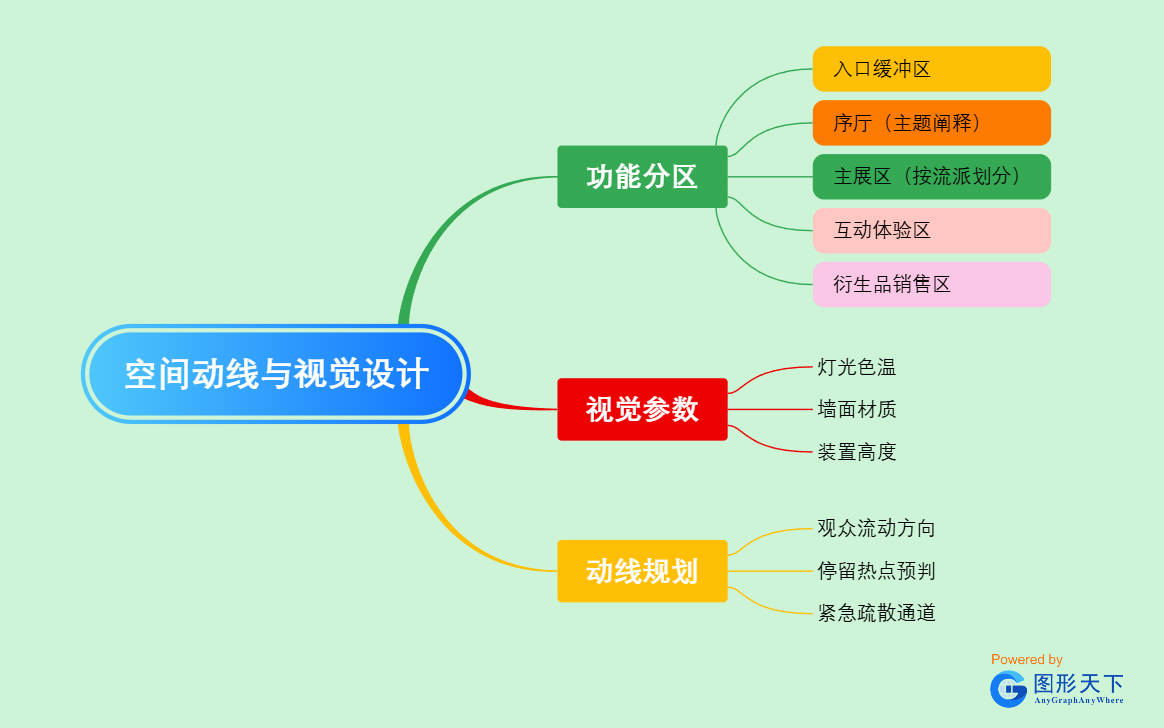 空间动线与视觉设计

功能分区

入口缓冲区

序厅（主题阐释）

主展区（按流派划分）

互动体验区

衍生品销售区

视觉参数

灯光色温

墙面材质

装置高度

动线规划

观众流动方向

停留热点预判

紧急疏散通道

Powered by
图形天下
AnyGraphAnyWhere